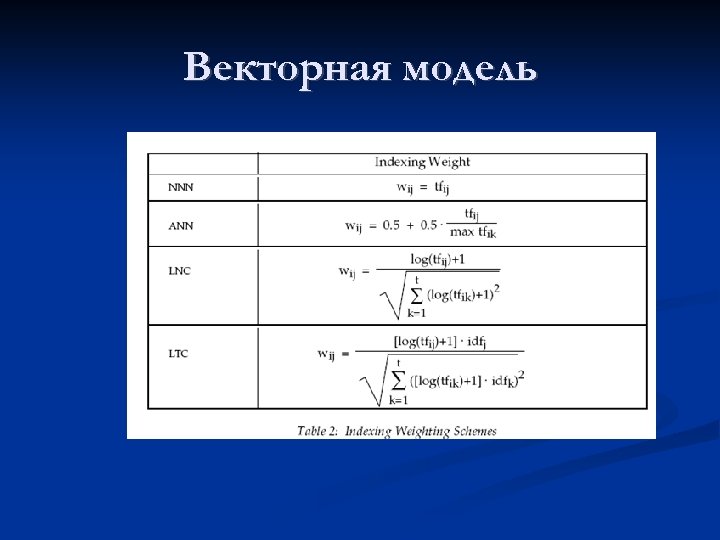 Векторная модель

|  | Indexing Weight |
|---|---|
| NNN | $w_{ij} = tf_{ij}$ |
| ANN | $w_{ij} = 0.5 + 0.5 \cdot \frac{tf_{ij}}{\max tf_{ik}}$ |
| LNC | $w_{ij} = \frac{\log(tf_{ij})+1}{\sqrt{\sum_{k=1}^{t} (\log(tf_{ik})+1)^2}}$ |
| LTC | $w_{ij} = \frac{[\log(tf_{ij})+1] \cdot idf_j}{\sqrt{\sum_{k=1}^{t} ([\log(tf_{ik})+1] \cdot idf_k)^2}}$ |

Table 2: Indexing Weighting Schemes